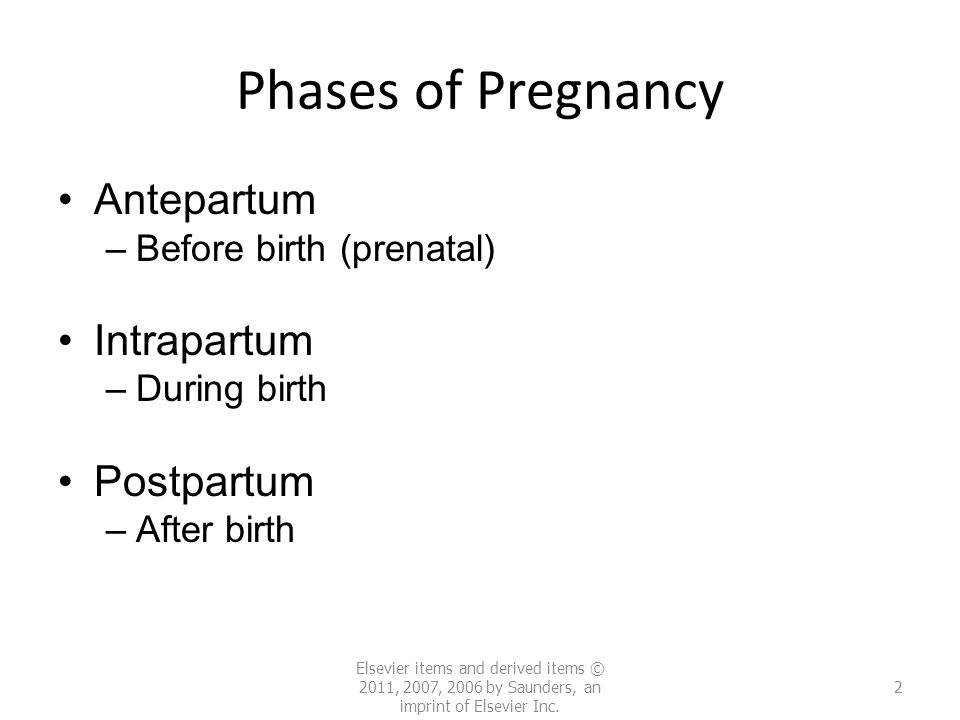 Phases of Pregnancy

• Antepartum
– Before birth (prenatal)

• Intrapartum
– During birth

• Postpartum
– After birth

Elsevier items and derived items © 2011, 2007, 2006 by Saunders, an imprint of Elsevier Inc.

2